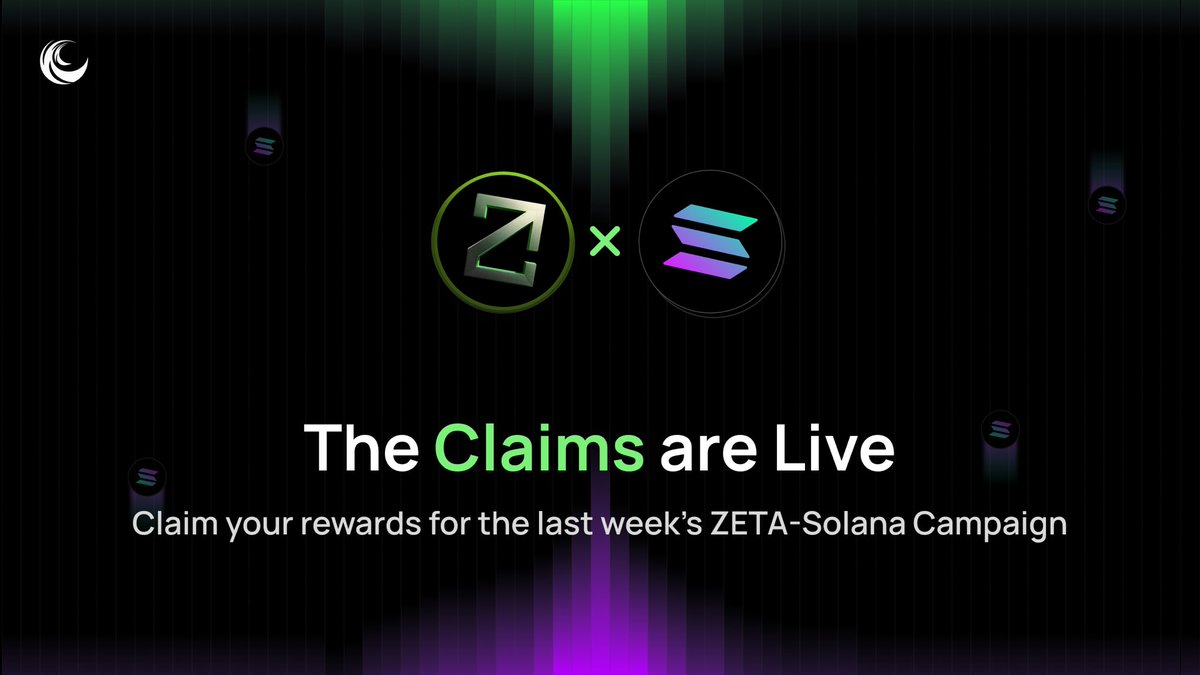 ×

The Claims are Live

Claim your rewards for the last week's ZETA-Solana Campaign